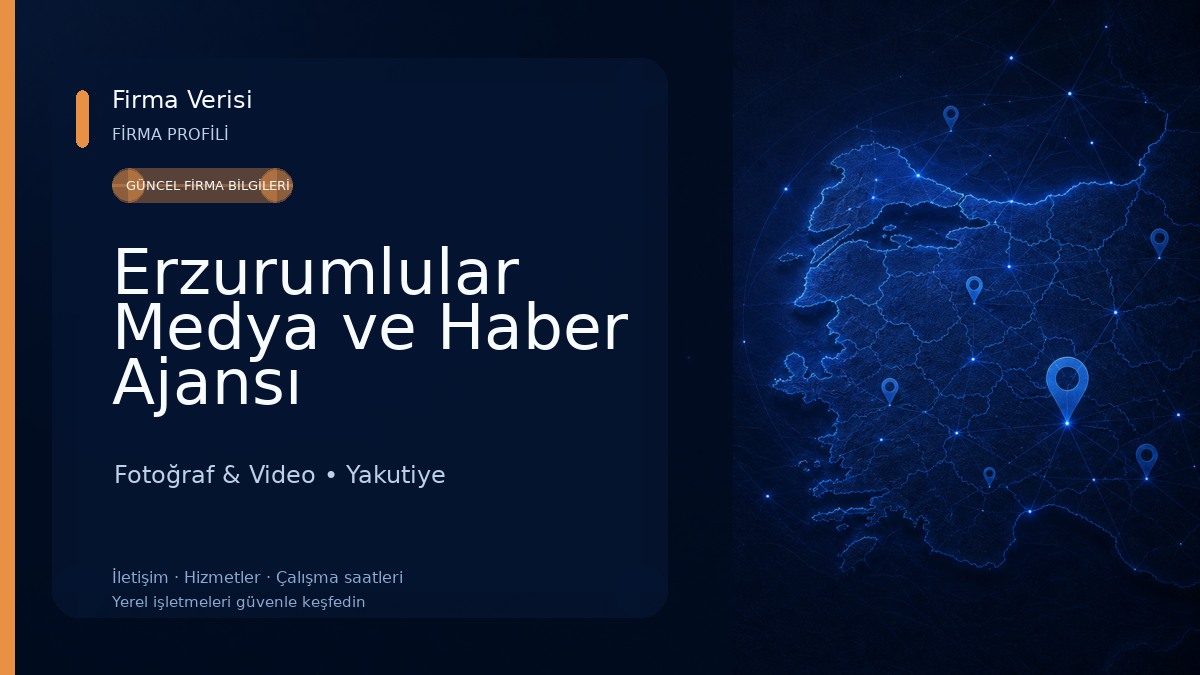 Firma Verisi
FİRMA PROFİLİ

GÜNCEL FİRMA BİLGİLERİ

Erzurumlular Medya ve Haber Ajansı

Fotoğraf & Video • Yakutiye

İletişim · Hizmetler · Çalışma saatleri
Yerel işletmeleri güvenle keşfedin